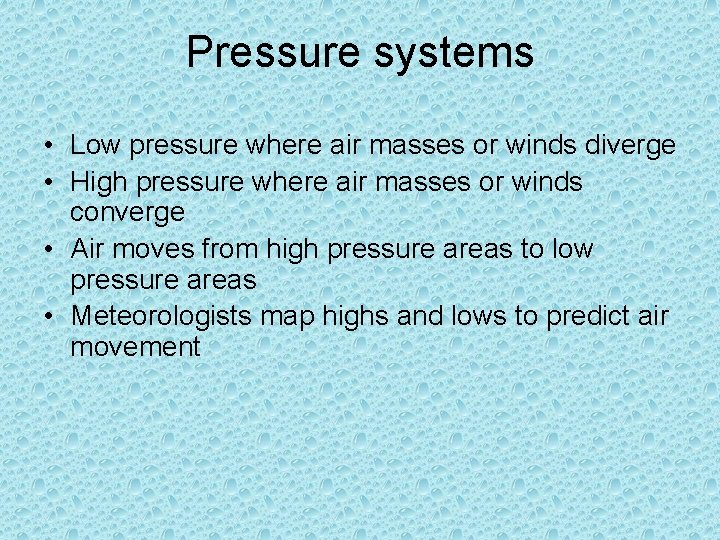 Pressure systems

• Low pressure where air masses or winds diverge
• High pressure where air masses or winds converge
• Air moves from high pressure areas to low pressure areas
• Meteorologists map highs and lows to predict air movement